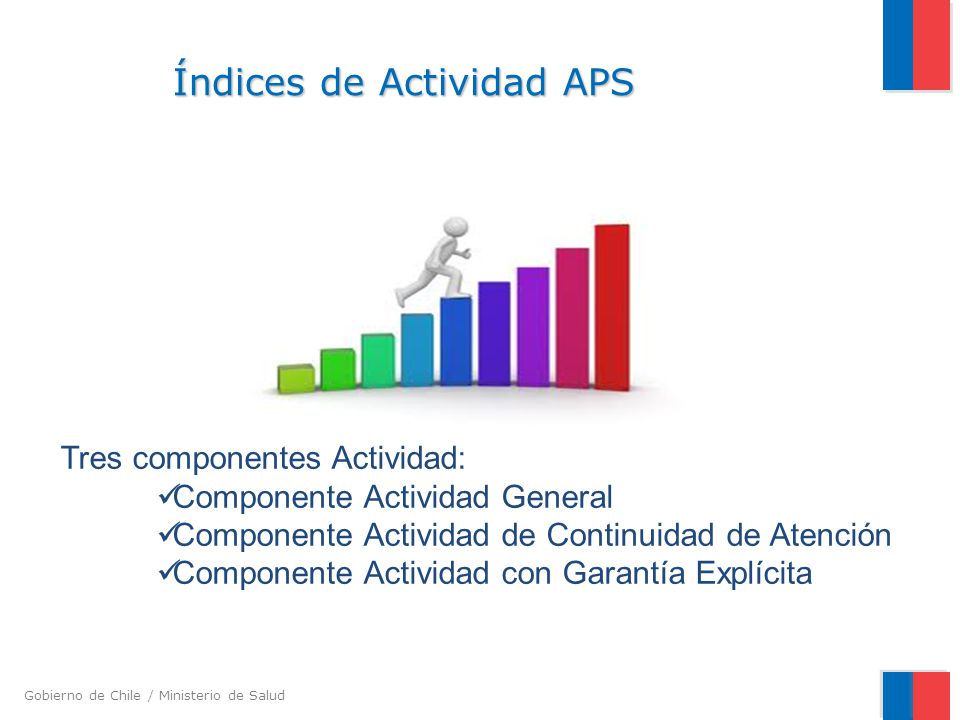 Índices de Actividad APS

Tres componentes Actividad:
✓Componente Actividad General
✓Componente Actividad de Continuidad de Atención
✓Componente Actividad con Garantía Explícita

Gobierno de Chile / Ministerio de Salud